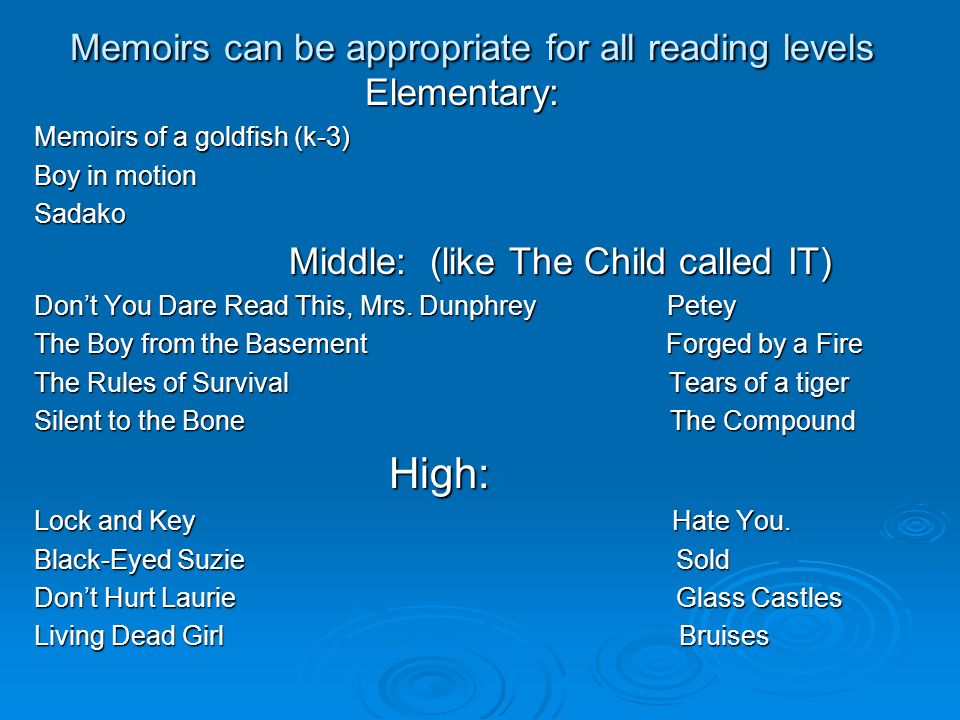 Memoirs can be appropriate for all reading levels
Elementary:

Memoirs of a goldfish (k-3)
Boy in motion
Sadako

Middle: (like The Child called IT)

Don't You Dare Read This, Mrs. Dunphrey
The Boy from the Basement
The Rules of Survival
Silent to the Bone

Petey
Forged by a Fire
Tears of a tiger
The Compound

High:

Lock and Key
Black-Eyed Suzie
Don't Hurt Laurie
Living Dead Girl

Hate You.
Sold
Glass Castles
Bruises